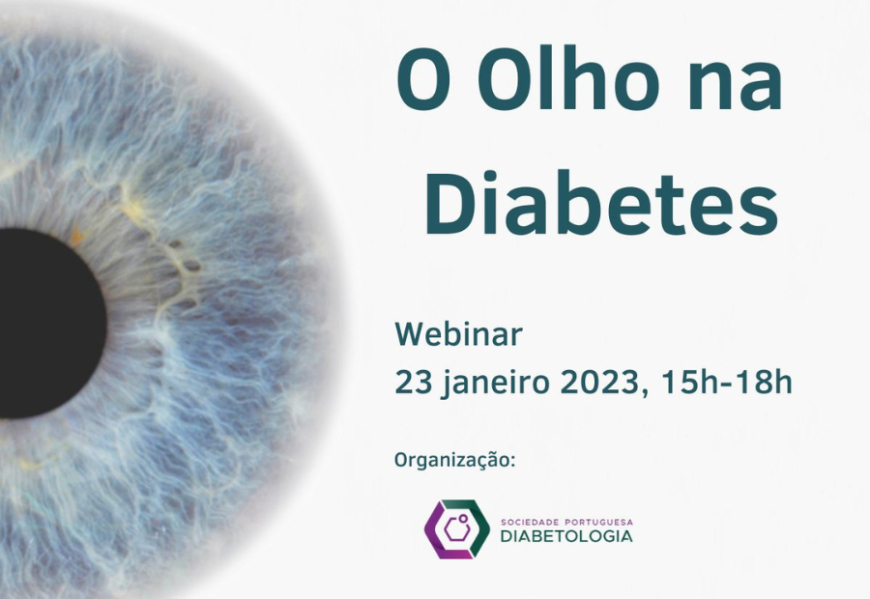 O Olho na Diabetes

Webinar
23 janeiro 2023, 15h-18h

Organização:

SOCIEDADE PORTUGUESA
DIABETOLOGIA